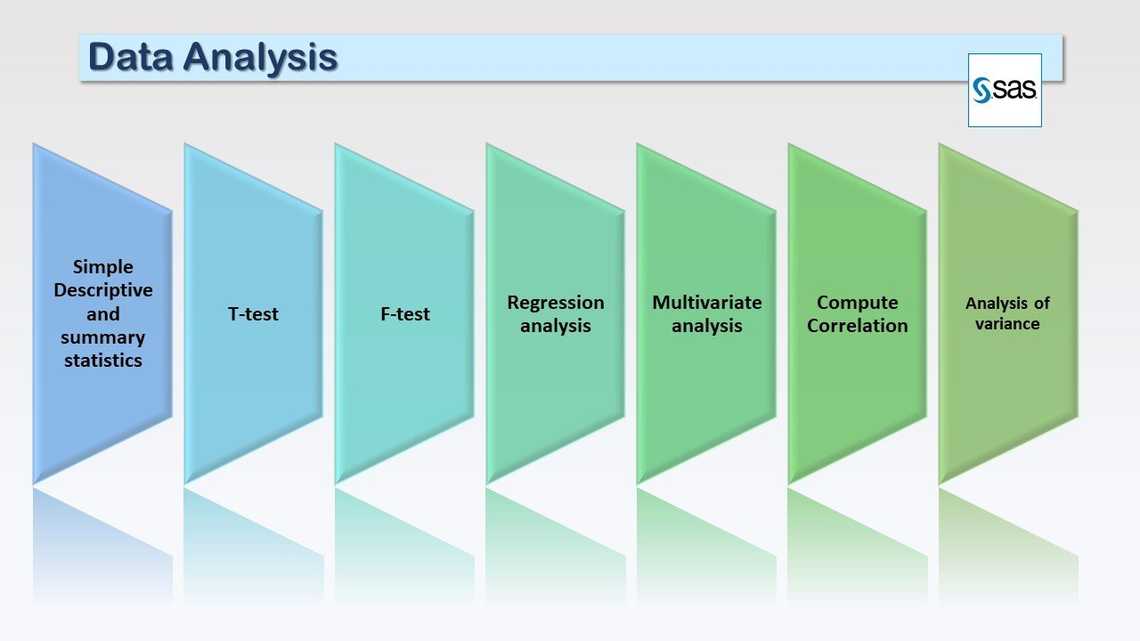 Data Analysis

sas.

Simple Descriptive and summary statistics

T-test

F-test

Regression analysis

Multivariate analysis

Compute Correlation

Analysis of variance